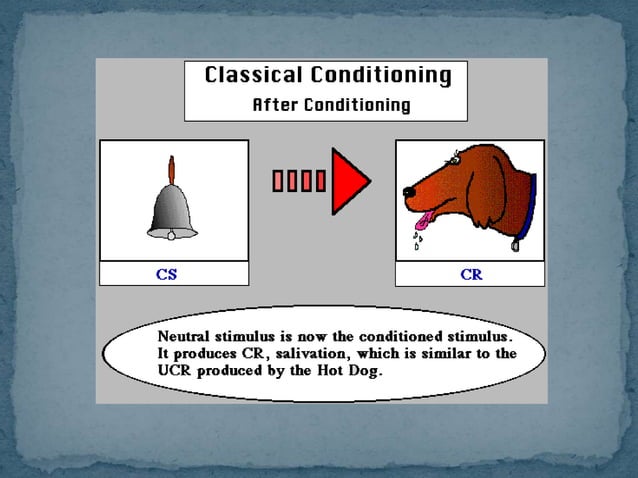 Classical Conditioning
After Conditioning

CS

CR

Neutral stimulus is now the conditioned stimulus. It produces CR, salivation, which is similar to the UCR produced by the Hot Dog.